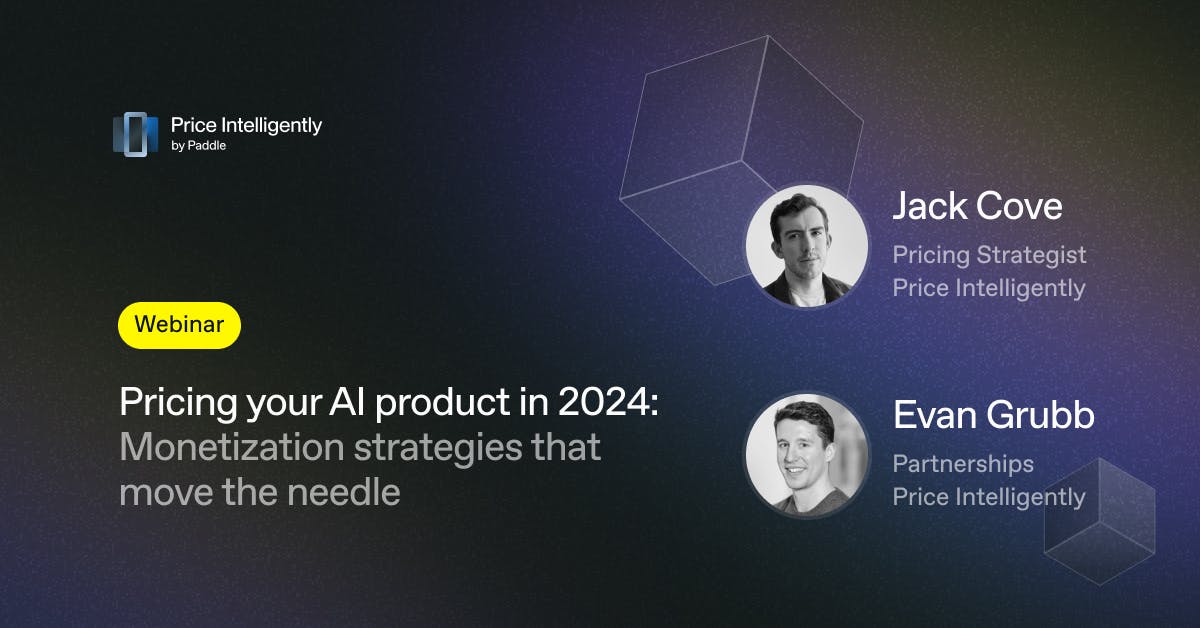 Price Intelligently
by Paddle

Webinar

Pricing your AI product in 2024:
Monetization strategies that move the needle

Jack Cove
Pricing Strategist
Price Intelligently

Evan Grubb
Partnerships
Price Intelligently